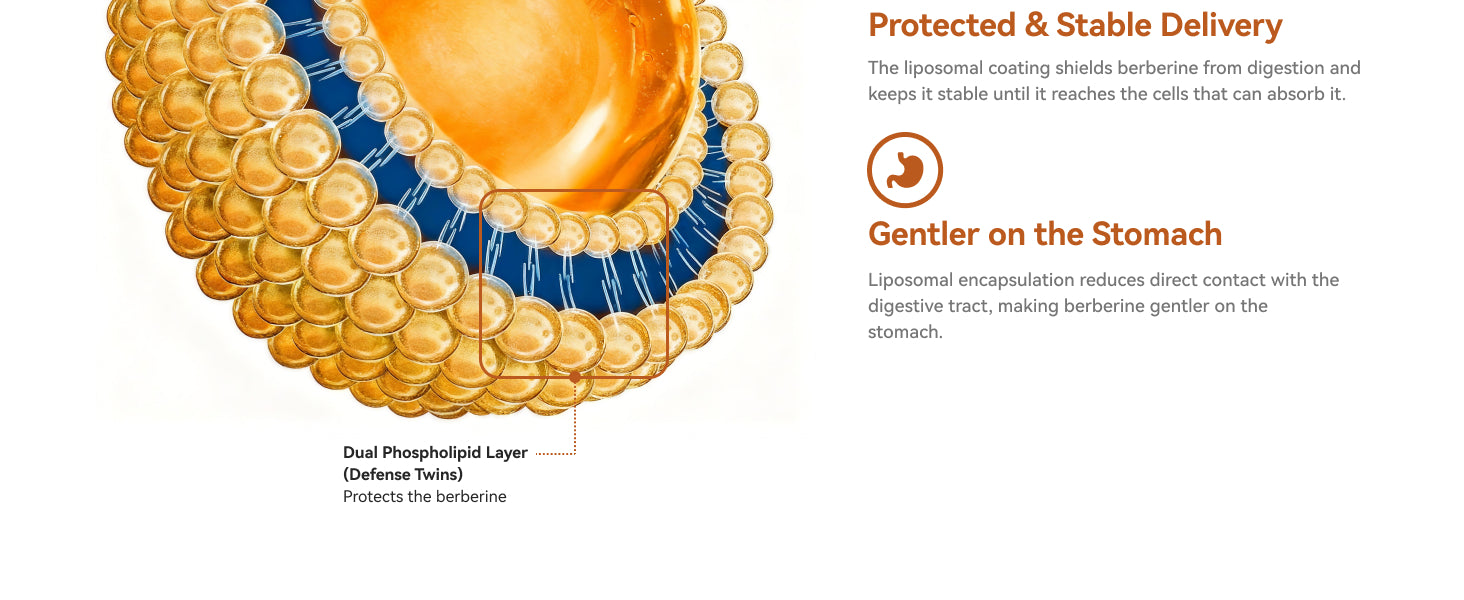 Dual Phospholipid Layer
(Defense Twins)
Protects the berberine

Protected & Stable Delivery

The liposomal coating shields berberine from digestion and keeps it stable until it reaches the cells that can absorb it.

Gentler on the Stomach

Liposomal encapsulation reduces direct contact with the digestive tract, making berberine gentler on the stomach.